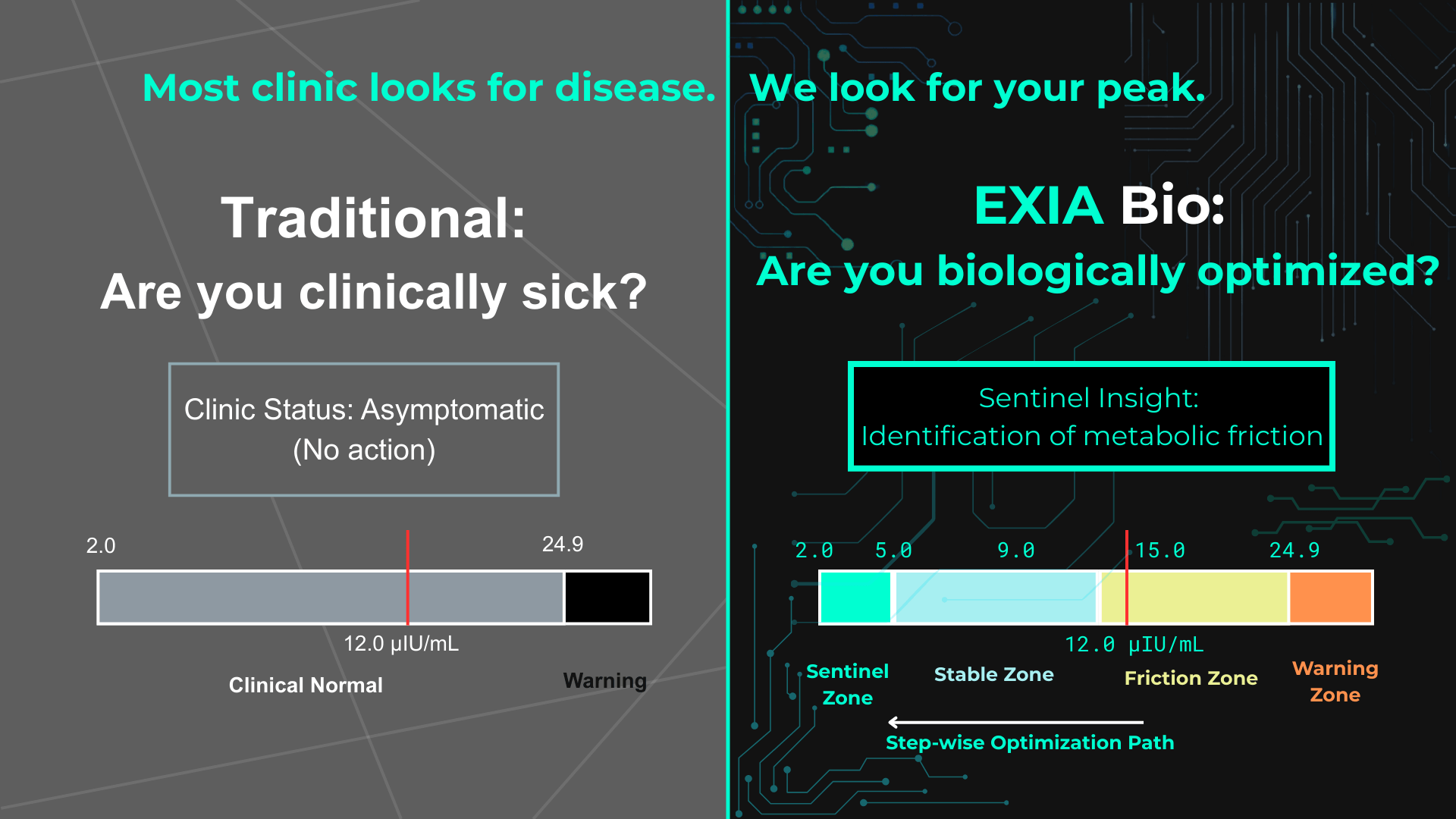 Most clinic looks for disease.

Traditional:
Are you clinically sick?

Clinic Status: Asymptomatic
(No action)

2.0

24.9

12.0 μIU/mL

Clinical Normal

Warning

We look for your peak.

EXIA Bio:
Are you biologically optimized?

Sentinel Insight:
Identification of metabolic friction

2.0 5.0 9.0 15.0 24.9

12.0 μIU/mL

Sentinel Zone

Stable Zone

Friction Zone

Warning Zone

Step-wise Optimization Path